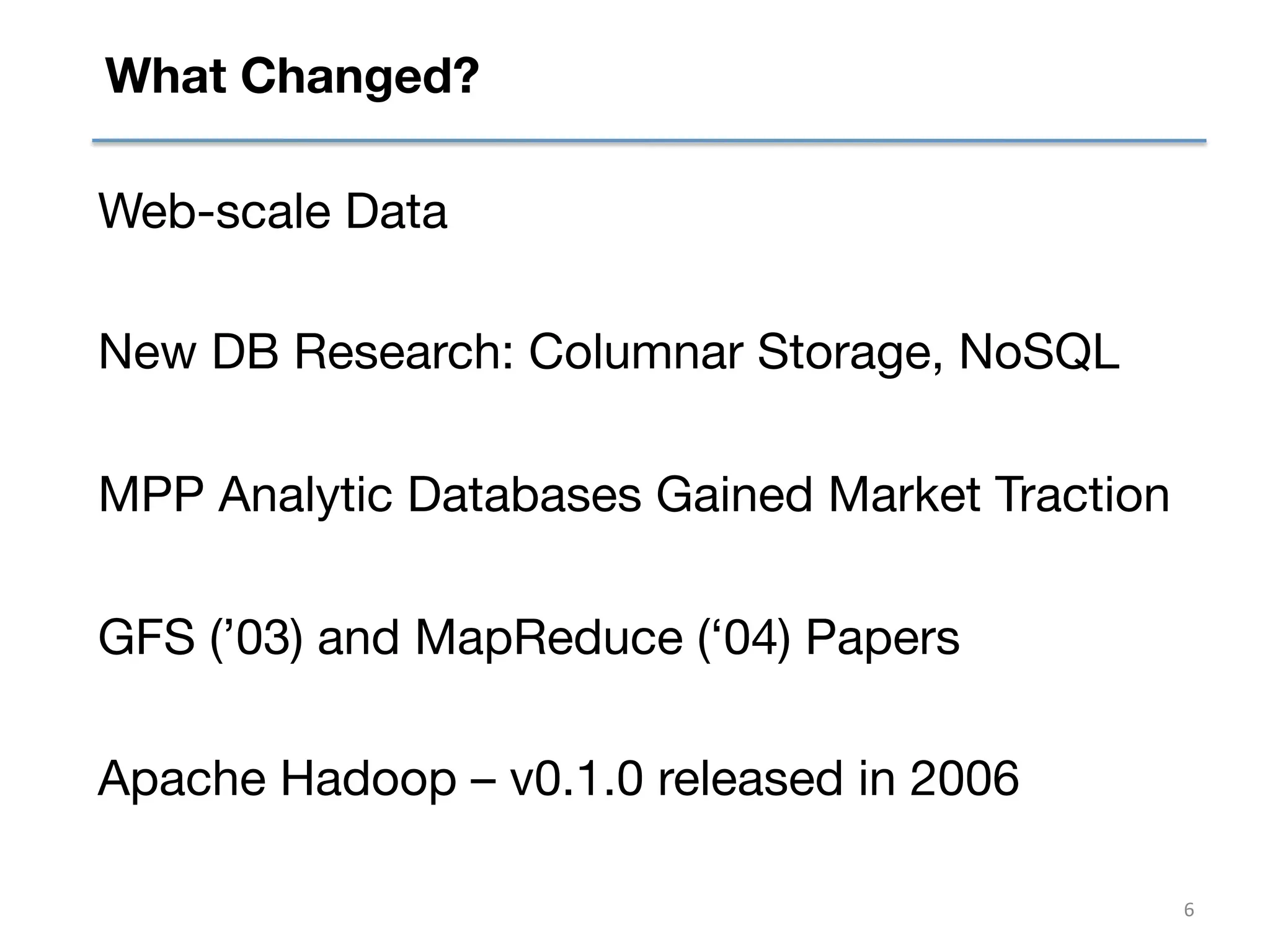 What Changed?

Web-scale Data

New DB Research: Columnar Storage, NoSQL

MPP Analytic Databases Gained Market Traction

GFS (’03) and MapReduce (‘04) Papers

Apache Hadoop – v0.1.0 released in 2006

6